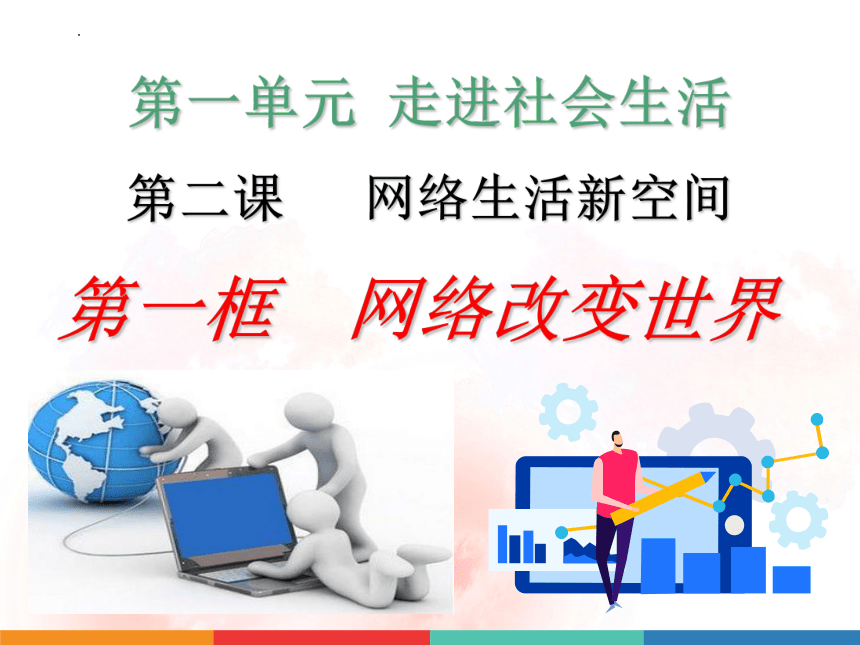 第一单元 走进社会生活

第二课 网络生活新空间

第一框 网络改变世界